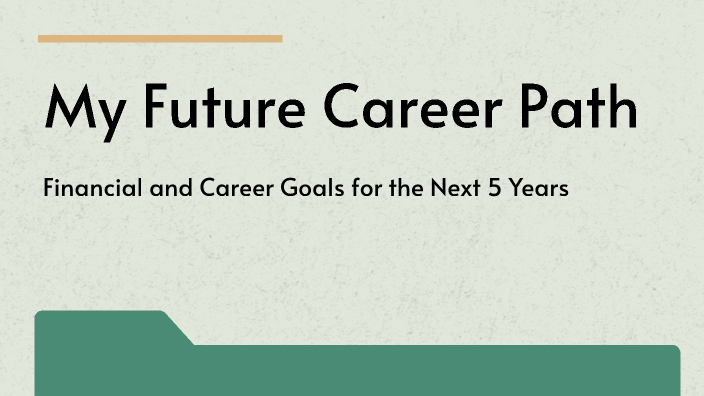 My Future Career Path

Financial and Career Goals for the Next 5 Years